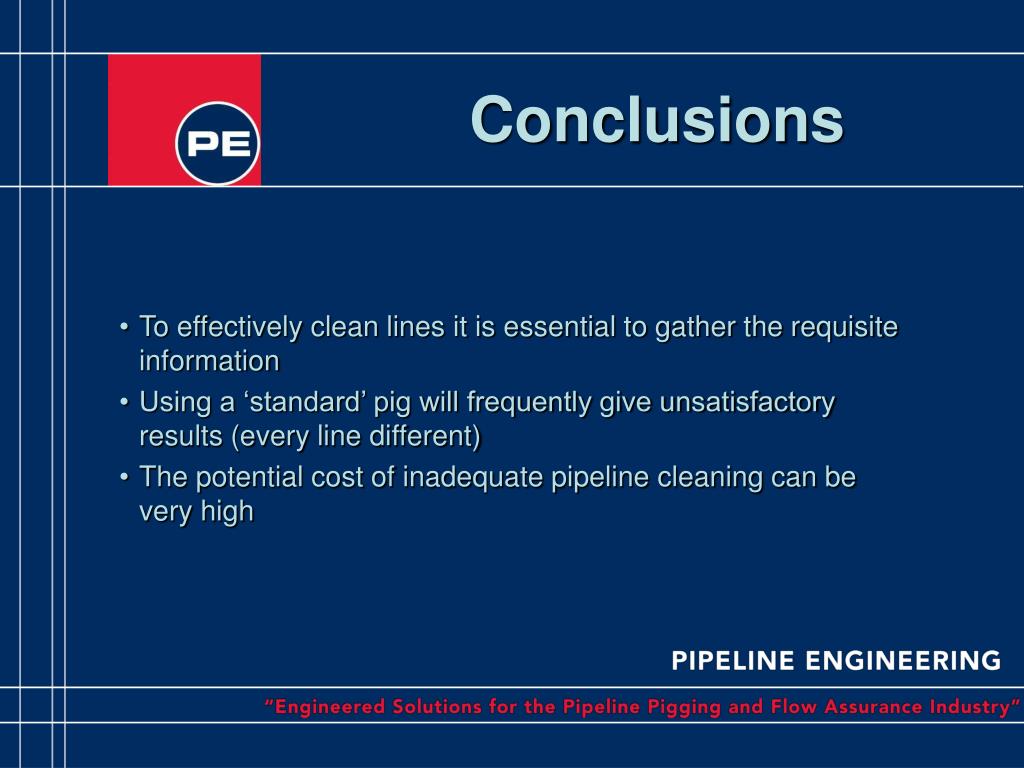 PE

Conclusions

• To effectively clean lines it is essential to gather the requisite information
• Using a ‘standard’ pig will frequently give unsatisfactory results (every line different)
• The potential cost of inadequate pipeline cleaning can be very high

PIPELINE ENGINEERING

“Engineered Solutions for the Pipeline Pigging and Flow Assurance Industry”